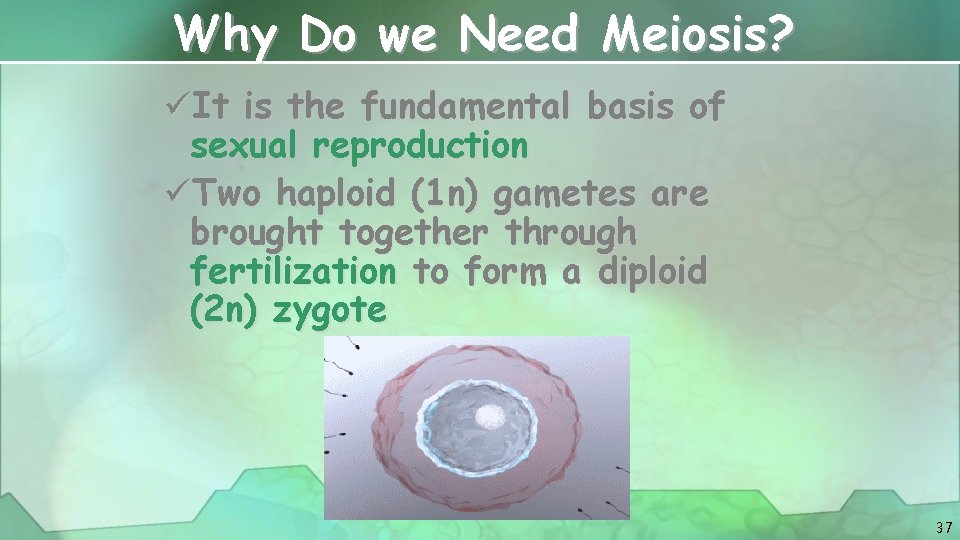 Why Do we Need Meiosis?

✓It is the fundamental basis of sexual reproduction

✓Two haploid (1n) gametes are brought together through fertilization to form a diploid (2n) zygote

37